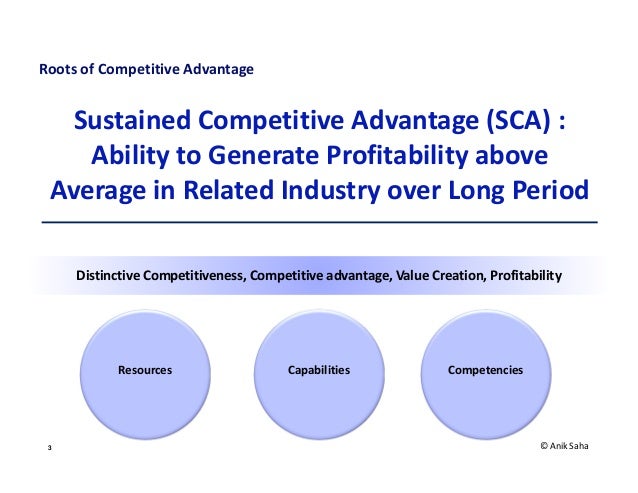 Roots of Competitive Advantage

Sustained Competitive Advantage (SCA) : Ability to Generate Profitability above Average in Related Industry over Long Period

Distinctive Competitiveness, Competitive advantage, Value Creation, Profitability

Resources

Capabilities

Competencies

3

© Anik Saha